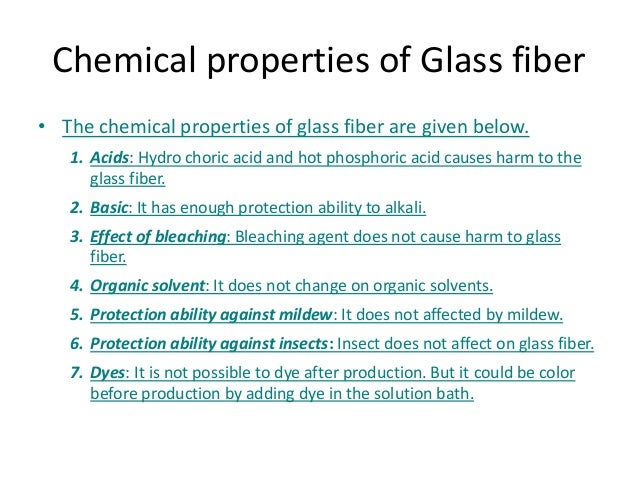 Chemical properties of Glass fiber

• The chemical properties of glass fiber are given below.

1. Acids: Hydro choric acid and hot phosphoric acid causes harm to the glass fiber.

2. Basic: It has enough protection ability to alkali.

3. Effect of bleaching: Bleaching agent does not cause harm to glass fiber.

4. Organic solvent: It does not change on organic solvents.

5. Protection ability against mildew: It does not affected by mildew.

6. Protection ability against insects: Insect does not affect on glass fiber.

7. Dyes: It is not possible to dye after production. But it could be color before production by adding dye in the solution bath.